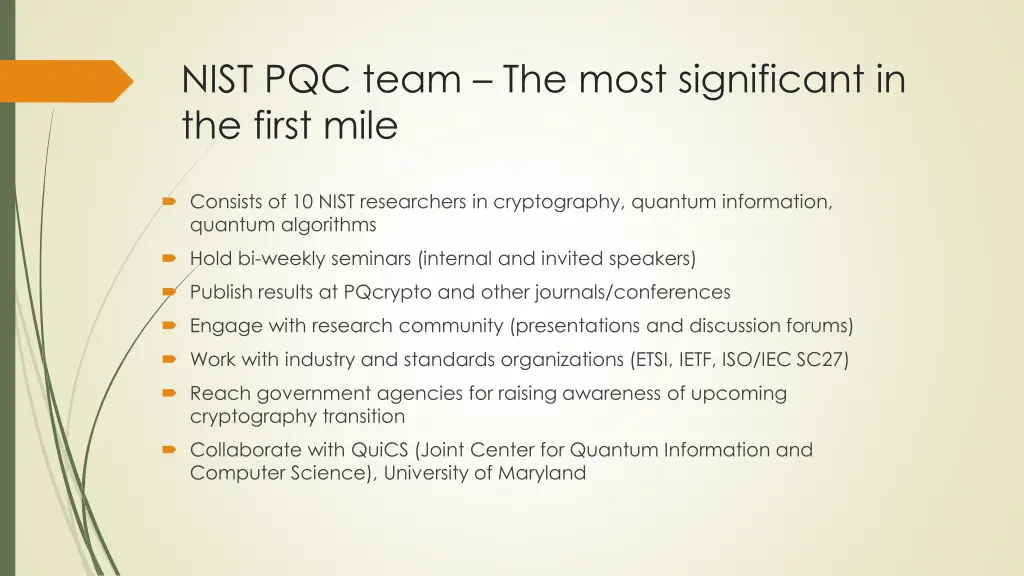 NIST PQC team – The most significant in the first mile

Consists of 10 NIST researchers in cryptography, quantum information, quantum algorithms

Hold bi-weekly seminars (internal and invited speakers)

Publish results at PQcrypto and other journals/conferences

Engage with research community (presentations and discussion forums)

Work with industry and standards organizations (ETSI, IETF, ISO/IEC SC27)

Reach government agencies for raising awareness of upcoming cryptography transition

Collaborate with QuiCS (Joint Center for Quantum Information and Computer Science), University of Maryland